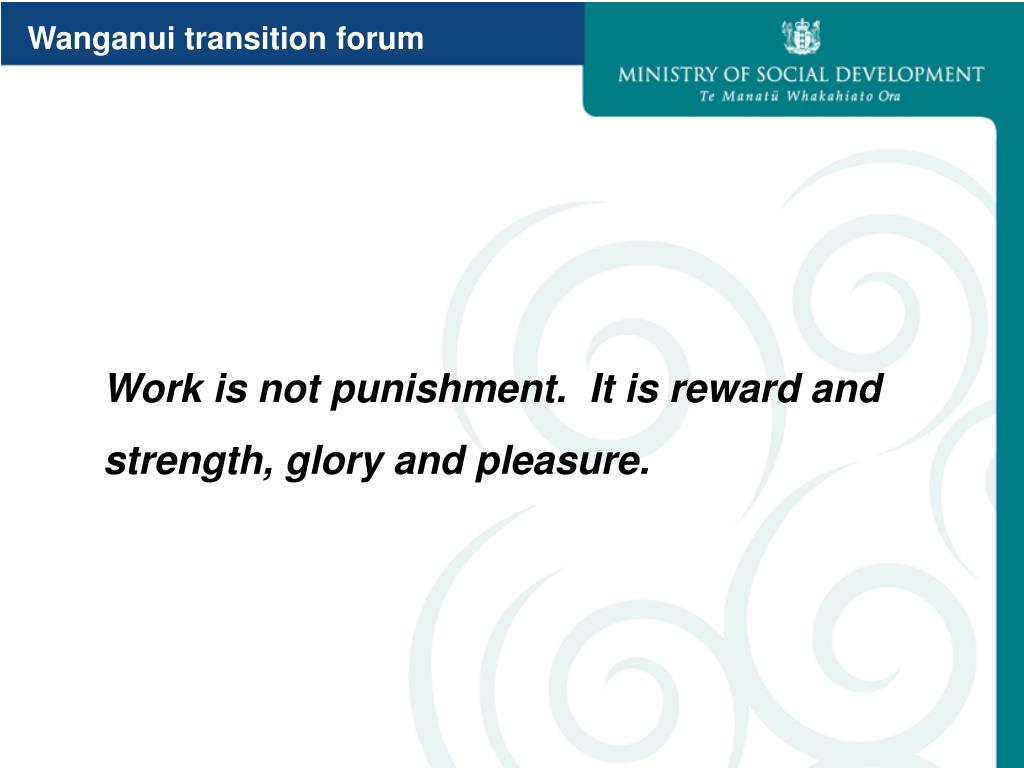 Wanganui transition forum

MINISTRY OF SOCIAL DEVELOPMENT
Te Manatū Whakahiato Ora

Work is not punishment. It is reward and strength, glory and pleasure.